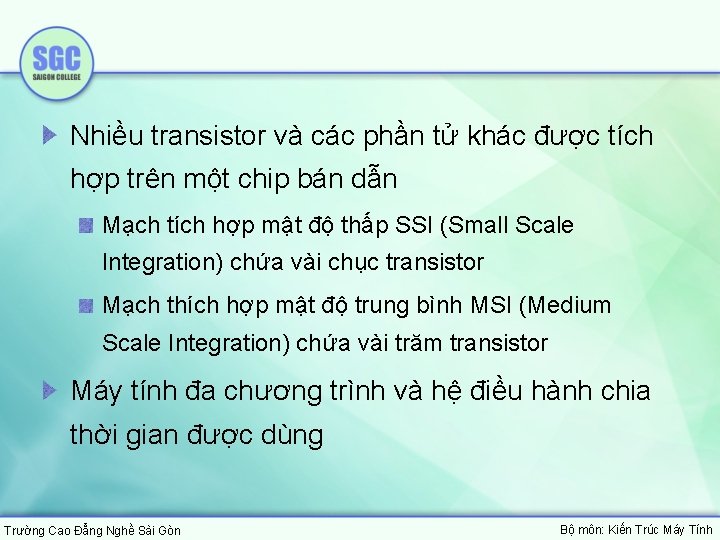 SGC
SAIGON COLLEGE

Nhiều transistor và các phần tử khác được tích hợp trên một chip bán dẫn

Mạch tích hợp mật độ thấp SSI (Small Scale Integration) chứa vài chục transistor

Mạch thích hợp mật độ trung bình MSI (Medium Scale Integration) chứa vài trăm transistor

Máy tính đa chương trình và hệ điều hành chia thời gian được dùng

Trường Cao Đẳng Nghề Sài Gòn

Bộ môn: Kiến Trúc Máy Tính